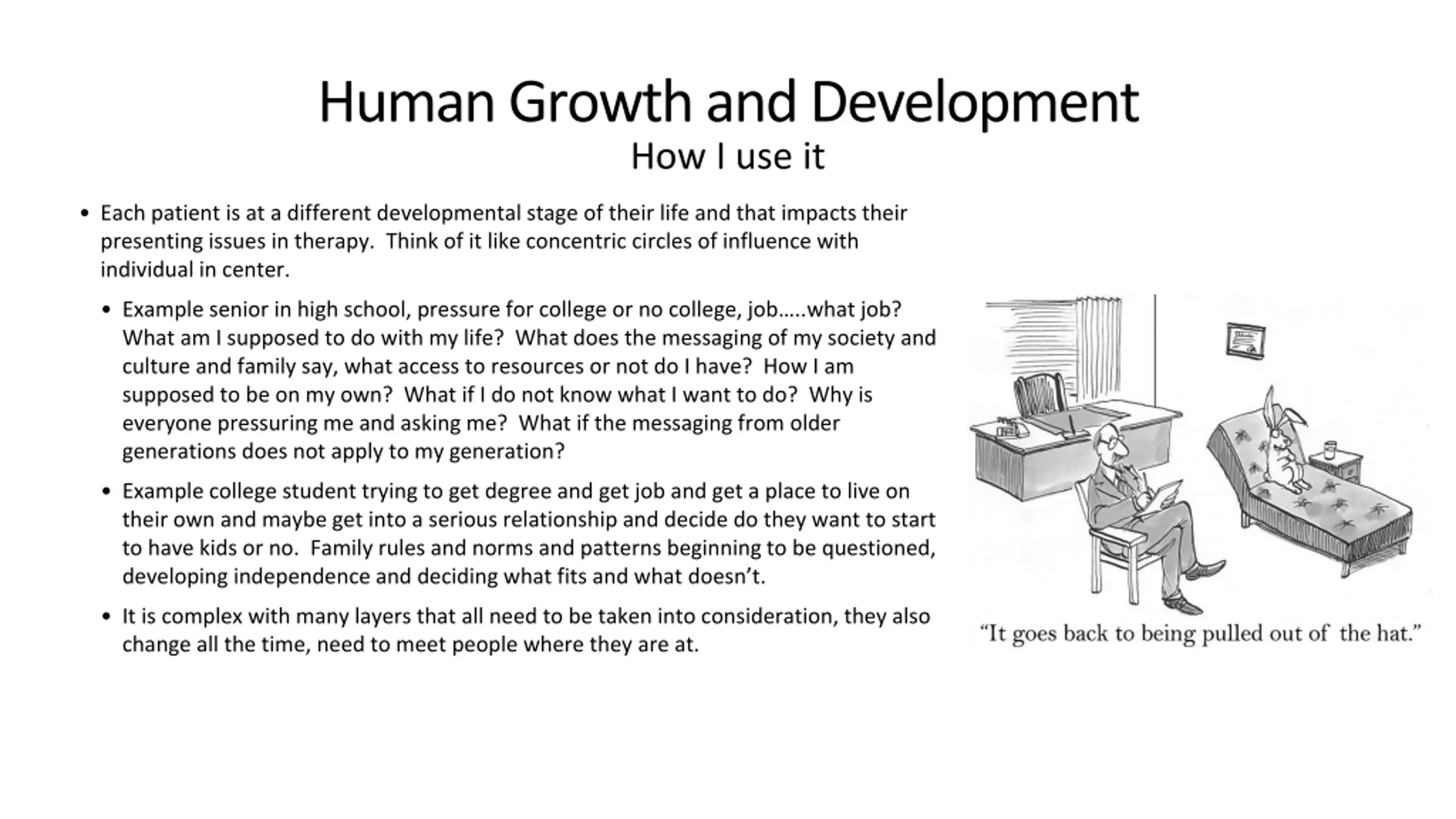 Human Growth and Development
How I use it

• Each patient is at a different developmental stage of their life and that impacts their presenting issues in therapy. Think of it like concentric circles of influence with individual in center.

• Example senior in high school, pressure for college or no college, job…..what job? What am I supposed to do with my life? What does the messaging of my society and culture and family say, what access to resources or not do I have? How I am supposed to be on my own? What if I do not know what I want to do? Why is everyone pressuring me and asking me? What if the messaging from older generations does not apply to my generation?

• Example college student trying to get degree and get job and get a place to live on their own and maybe get into a serious relationship and decide do they want to start to have kids or no. Family rules and norms and patterns beginning to be questioned, developing independence and deciding what fits and what doesn't.

• It is complex with many layers that all need to be taken into consideration, they also change all the time, need to meet people where they are at.

"It goes back to being pulled out of the hat."